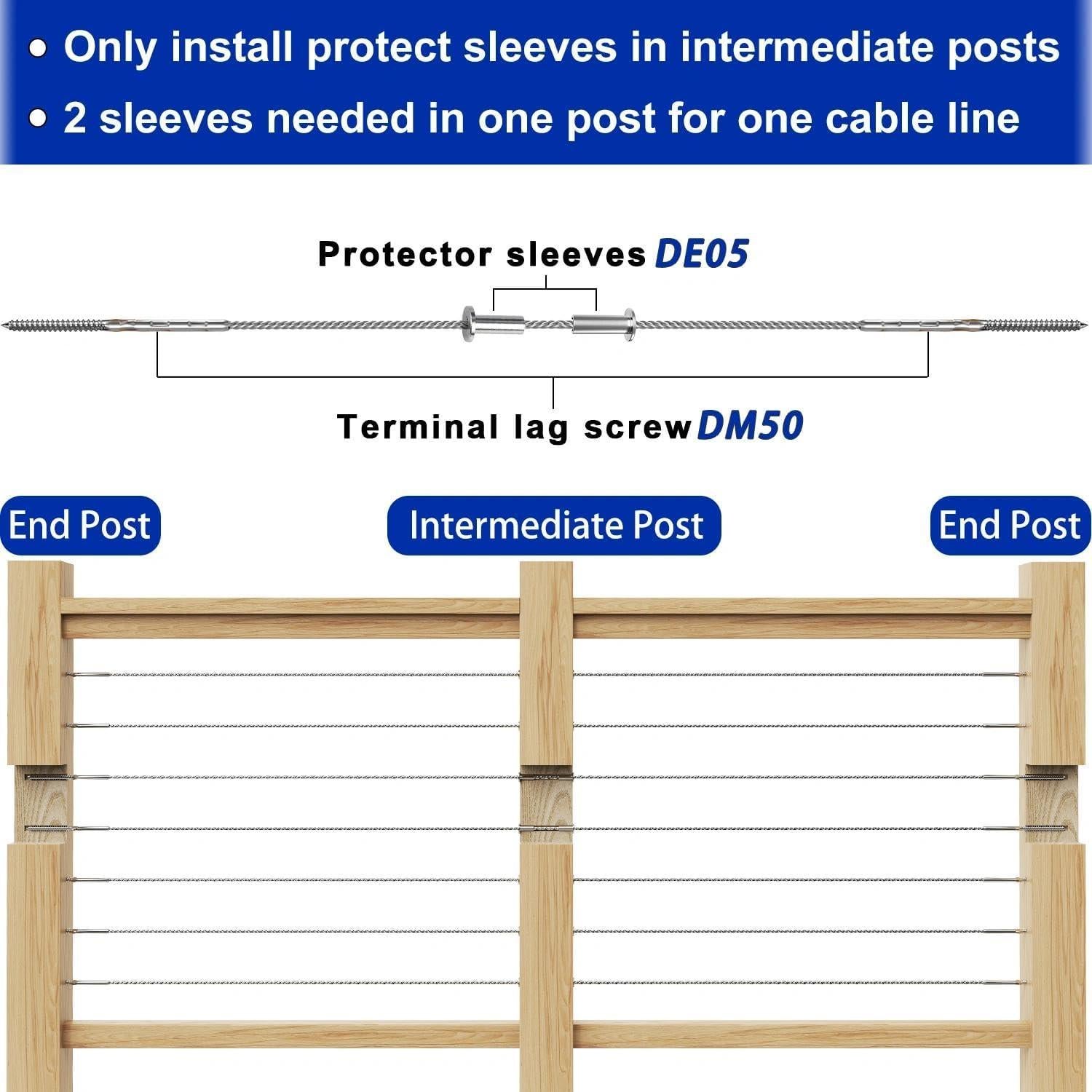 • Only install protect sleeves in intermediate posts
• 2 sleeves needed in one post for one cable line

Protector sleeves DE05

Terminal lag screw DM50

End Post

Intermediate Post

End Post